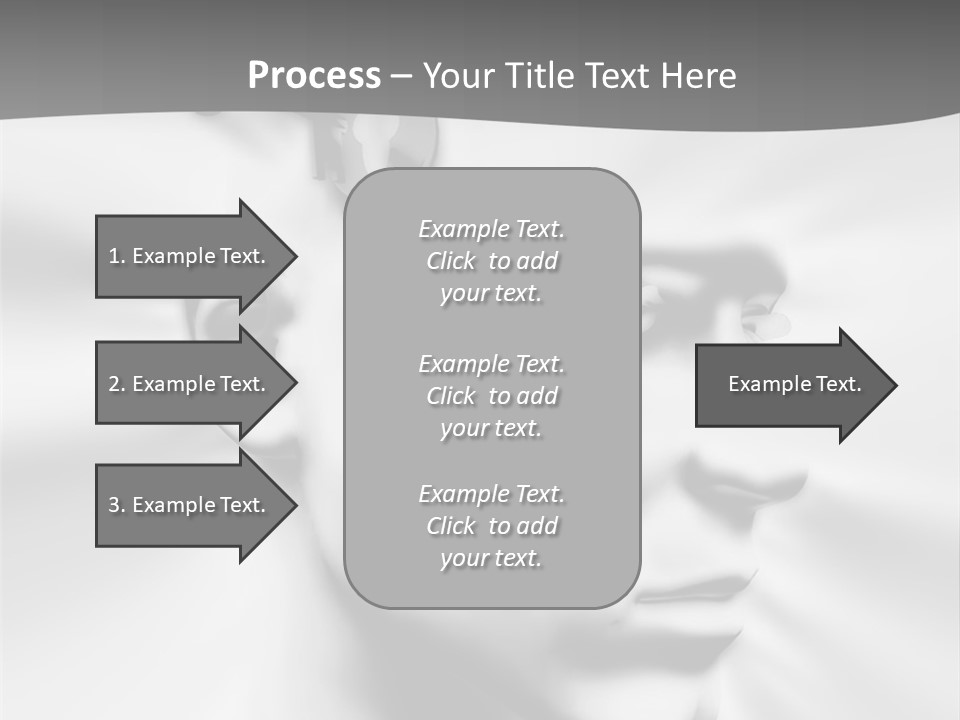 Process – Your Title Text Here

1. Example Text.

2. Example Text.

3. Example Text.

Example Text. Click to add your text.

Example Text. Click to add your text.

Example Text. Click to add your text.

Example Text.